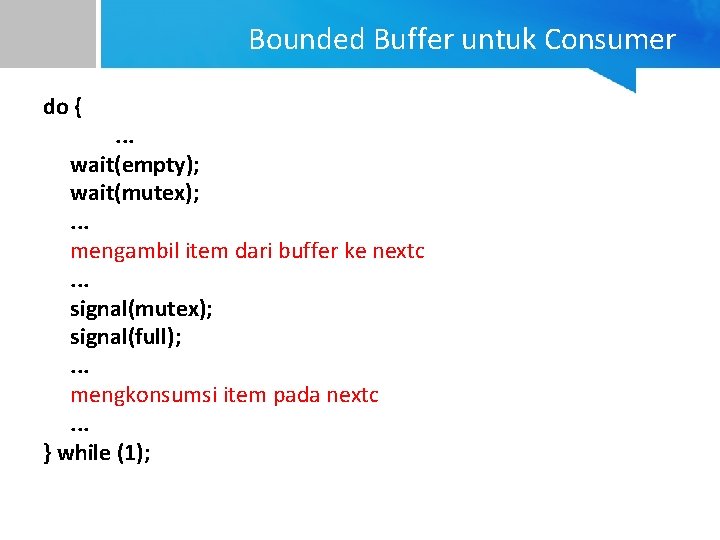 Bounded Buffer untuk Consumer

do {
…
wait(empty);
wait(mutex);
…
mengambil item dari buffer ke nextc
…
signal(mutex);
signal(full);
…
mengkonsumsi item pada nextc
…
} while (1);